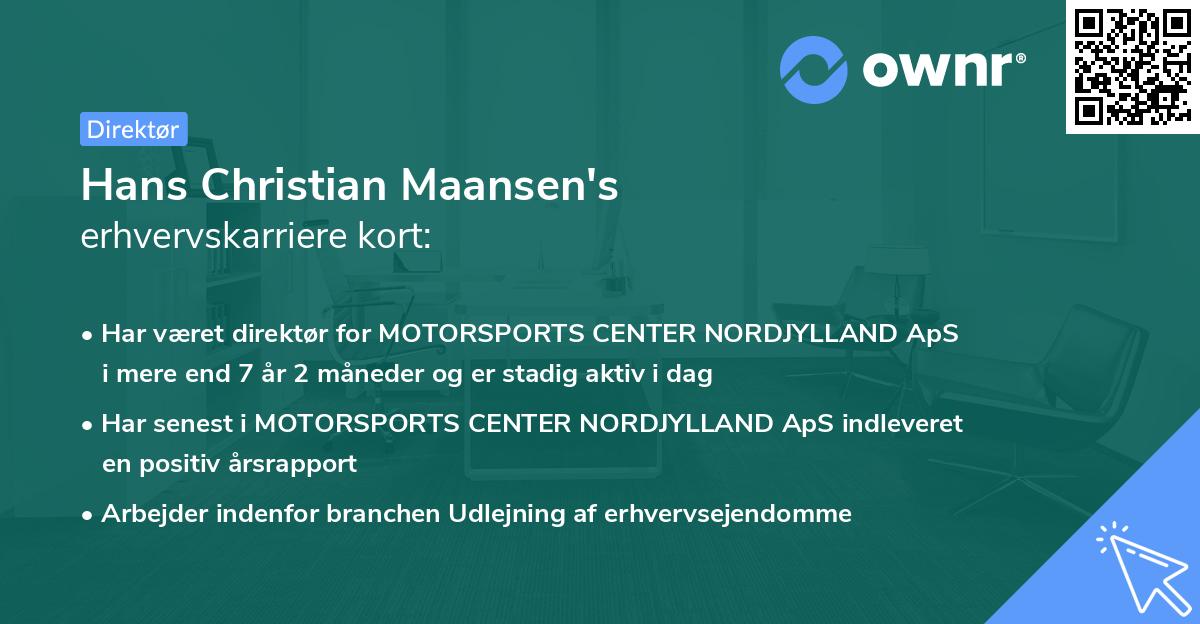 ownr®

Direktør

Hans Christian Maansen's
erhvervskarriere kort:

• Har været direktør for MOTORSPORTS CENTER NORDJYLLAND ApS i mere end 7 år 2 måneder og er stadig aktiv i dag

• Har senest i MOTORSPORTS CENTER NORDJYLLAND ApS indleveret en positiv årsrapport

• Arbejder indenfor branchen Udlejning af erhvervsejendomme